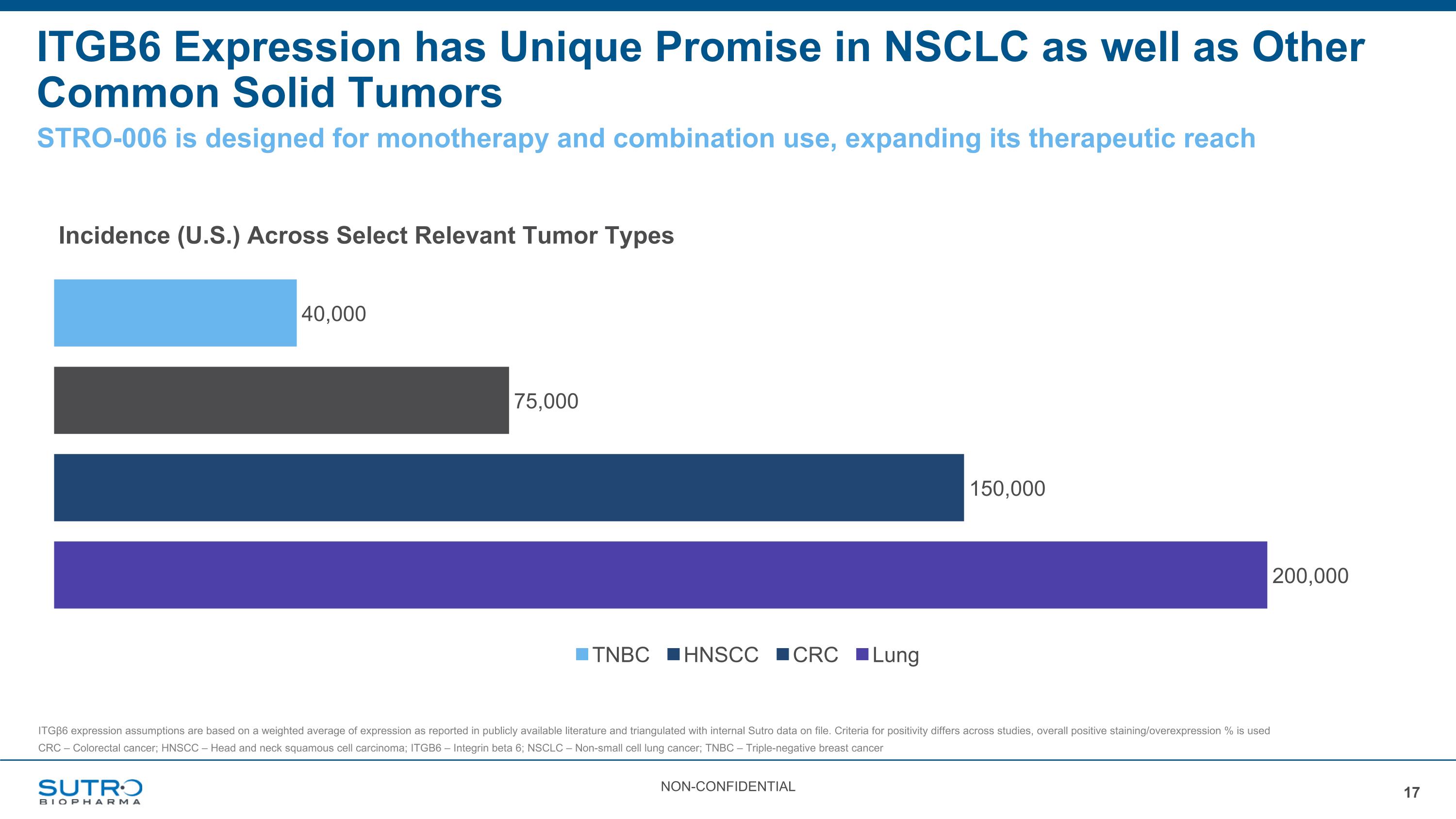 ITGB6 Expression has Unique Promise in NSCLC as well as Other Common Solid Tumors

STRO-006 is designed for monotherapy and combination use, expanding its therapeutic reach

Incidence (U.S.) Across Select Relevant Tumor Types

40,000

75,000

150,000

200,000

TNBC HNSCC CRC Lung

ITGβ6 expression assumptions are based on a weighted average of expression as reported in publicly available literature and triangulated with internal Sutro data on file. Criteria for positivity differs across studies, overall positive staining/overexpression % is used

CRC – Colorectal cancer; HNSCC – Head and neck squamous cell carcinoma; ITGB6 – Integrin beta 6; NSCLC – Non-small cell lung cancer; TNBC – Triple-negative breast cancer

SUTRO BIOPHARMA

NON-CONFIDENTIAL

17